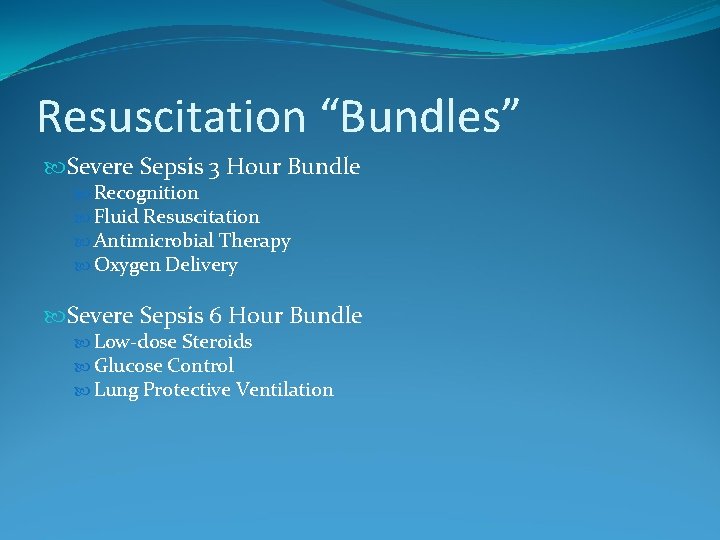 Resuscitation “Bundles”

Severe Sepsis 3 Hour Bundle
Recognition
Fluid Resuscitation
Antimicrobial Therapy
Oxygen Delivery

Severe Sepsis 6 Hour Bundle
Low-dose Steroids
Glucose Control
Lung Protective Ventilation